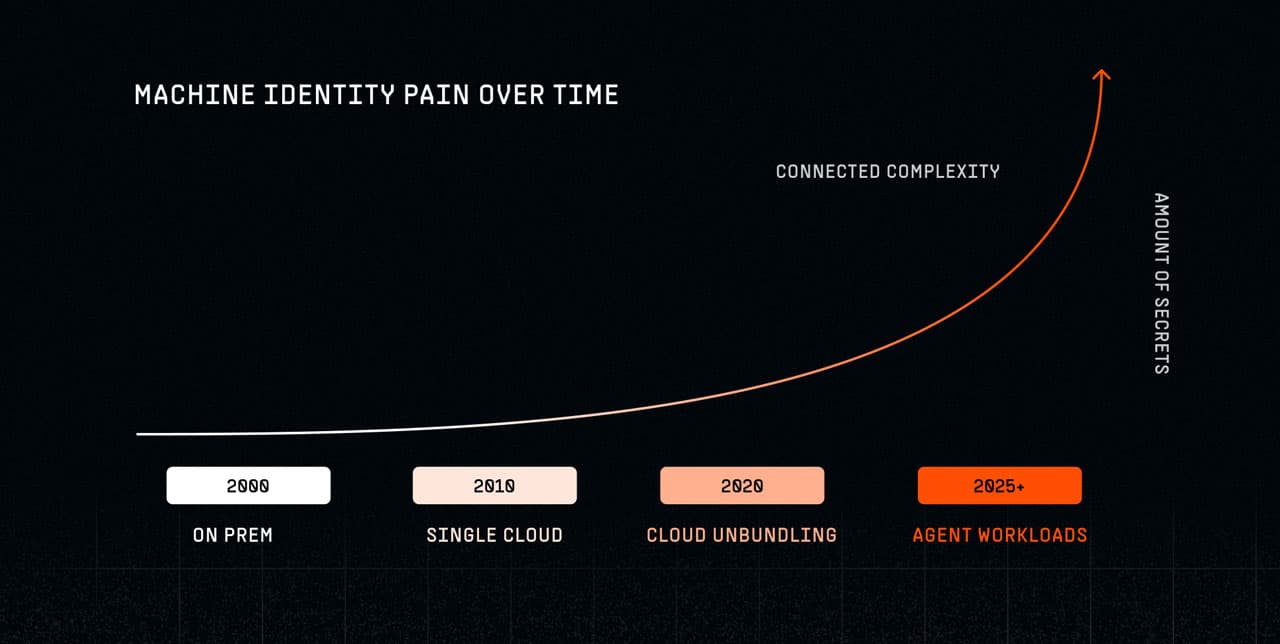 MACHINE IDENTITY PAIN OVER TIME

CONNECTED COMPLEXITY

AMOUNT OF SECRETS

2000
ON PREM

2010
SINGLE CLOUD

2020
CLOUD UNBUNDLING

2025+
AGENT WORKLOADS